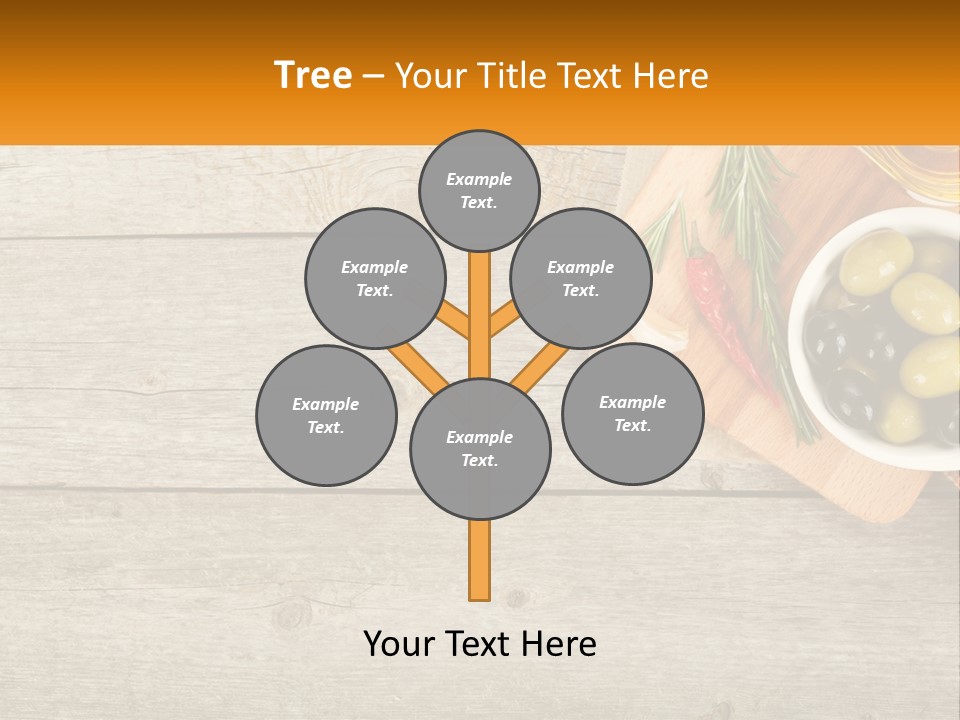 Tree – Your Title Text Here

Example Text.

Example Text.

Example Text.

Example Text.

Example Text.

Example Text.

Your Text Here